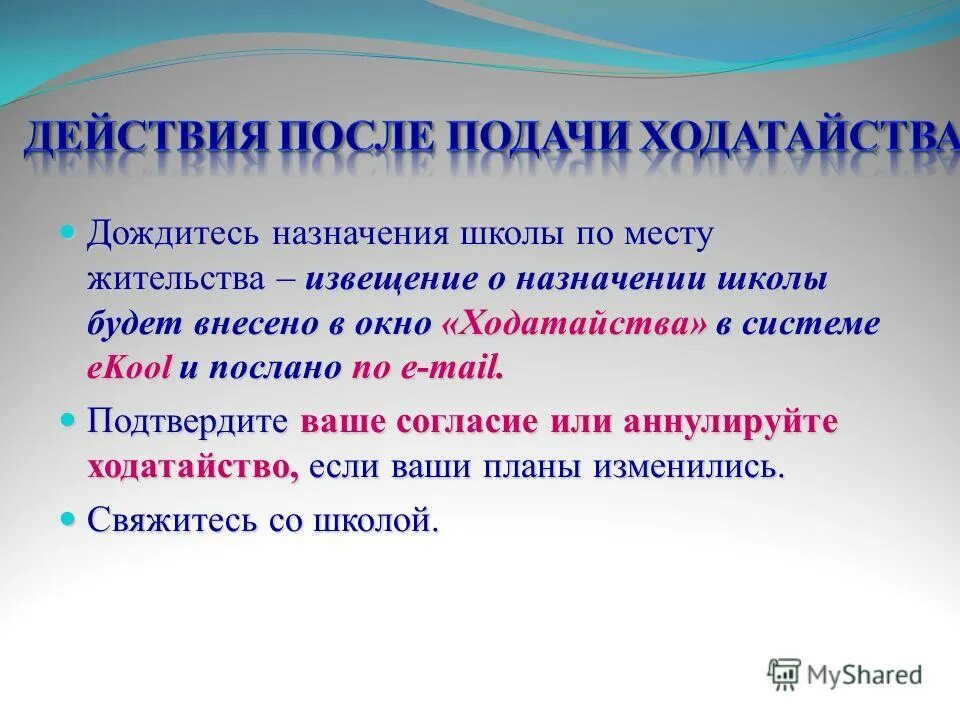 ДЕЙСТВИЯ ПОСЛЕ ПОДАЧИ ХОДАТАЙСТВА

Дождитесь назначения школы по месту жительства – извещение о назначении школы будет внесено в окно «Ходатайства» в системе eKool и послано по e-mail.

Подтвердите ваше согласие или аннулируйте ходатайство, если ваши планы изменились.

Свяжитесь со школой.

MyShared